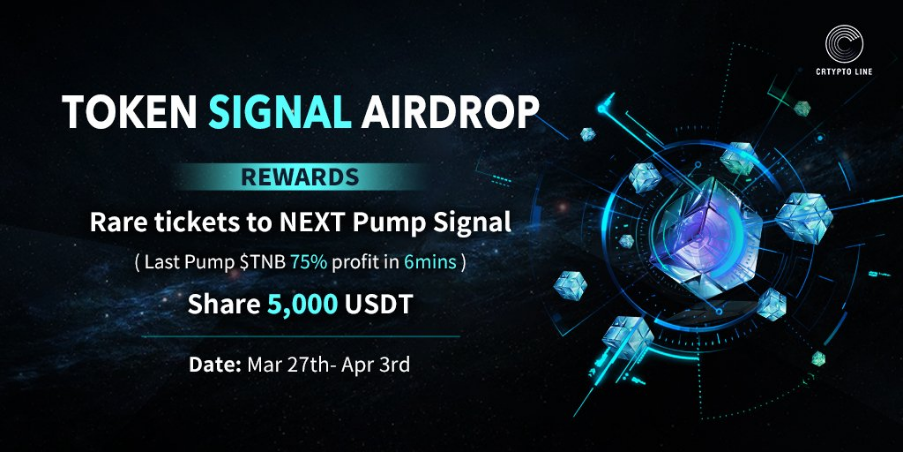 CRTYPTO LINE

TOKEN SIGNAL AIRDROP

REWARDS

Rare tickets to NEXT Pump Signal

( Last Pump \$TNB 75% profit in 6mins )

Share 5,000 USDT

Date: Mar 27th- Apr 3rd